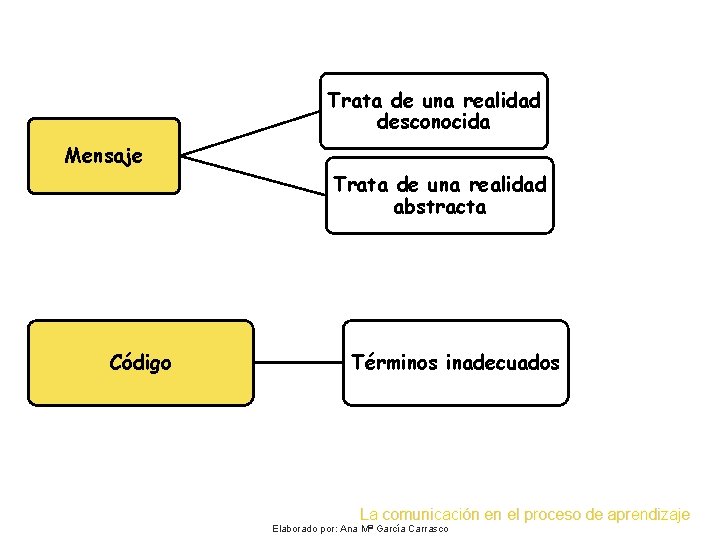 Mensaje

Trata de una realidad desconocida

Trata de una realidad abstracta

Código

Términos inadecuados

La comunicación en el proceso de aprendizaje

Elaborado por: Ana Mª García Carrasco